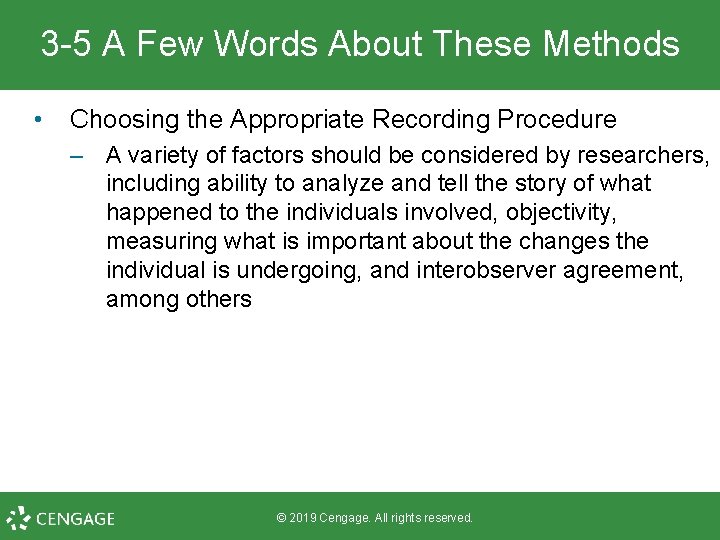 3-5 A Few Words About These Methods

• Choosing the Appropriate Recording Procedure

– A variety of factors should be considered by researchers, including ability to analyze and tell the story of what happened to the individuals involved, objectivity, measuring what is important about the changes the individual is undergoing, and interobserver agreement, among others

CENGAGE

© 2019 Cengage. All rights reserved.